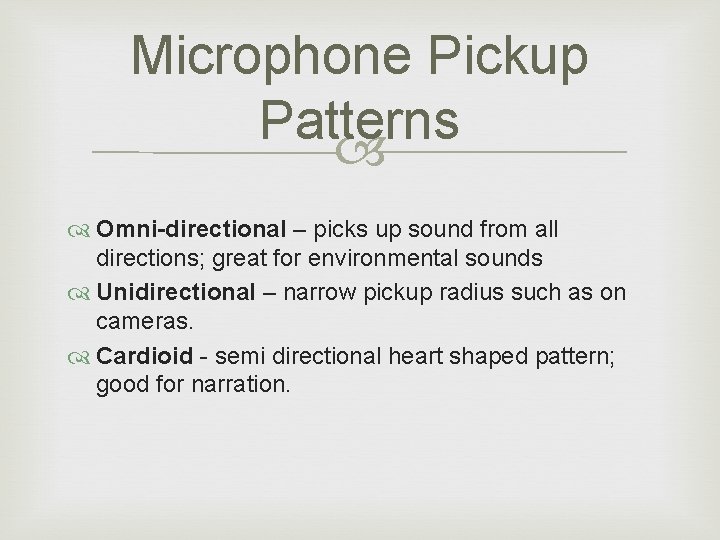 Microphone Pickup Patterns

Omni-directional – picks up sound from all directions; great for environmental sounds

Unidirectional – narrow pickup radius such as on cameras.

Cardioid - semi directional heart shaped pattern; good for narration.